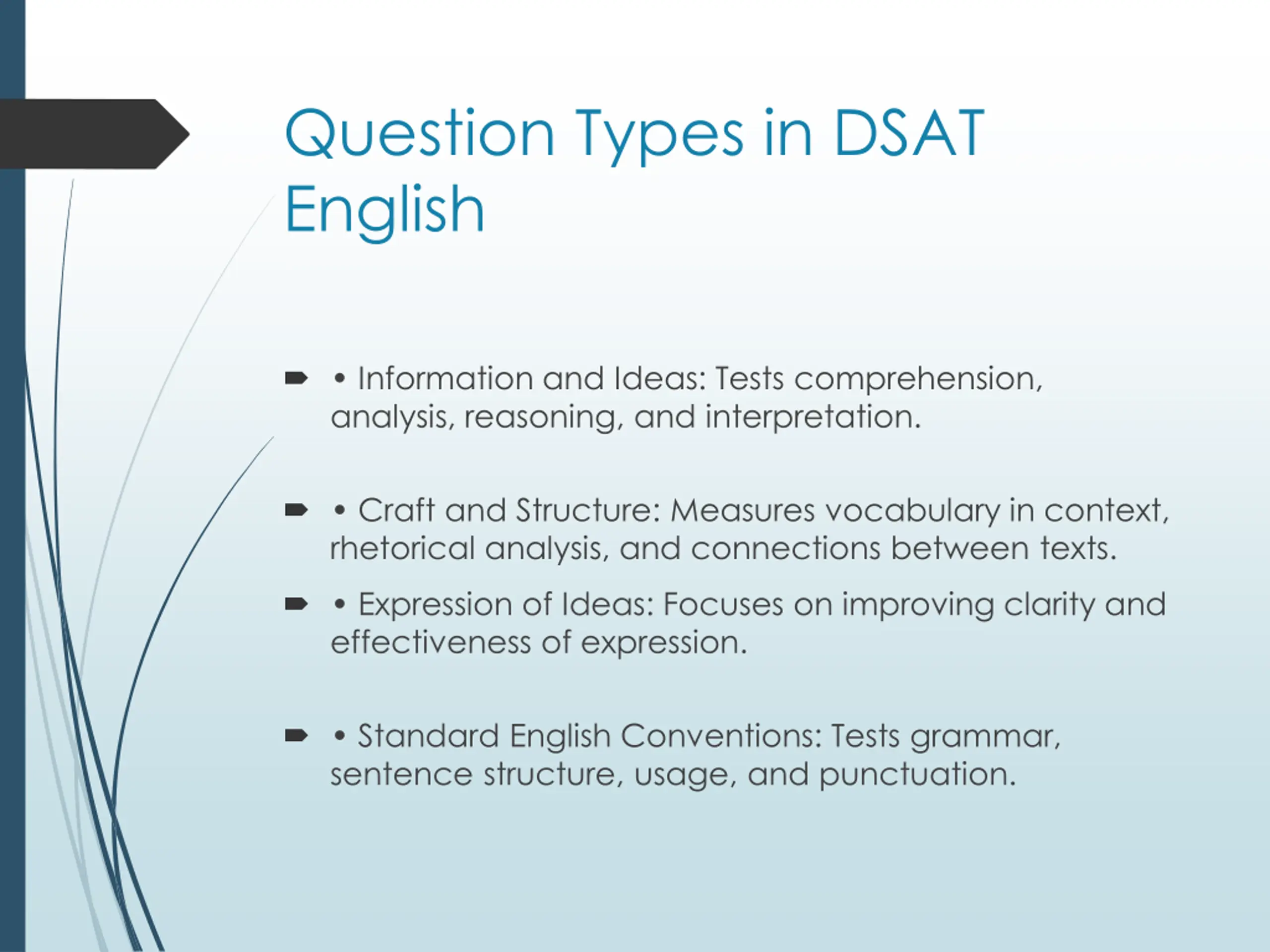 Question Types in DSAT English

• Information and Ideas: Tests comprehension, analysis, reasoning, and interpretation.

• Craft and Structure: Measures vocabulary in context, rhetorical analysis, and connections between texts.

• Expression of Ideas: Focuses on improving clarity and effectiveness of expression.

• Standard English Conventions: Tests grammar, sentence structure, usage, and punctuation.